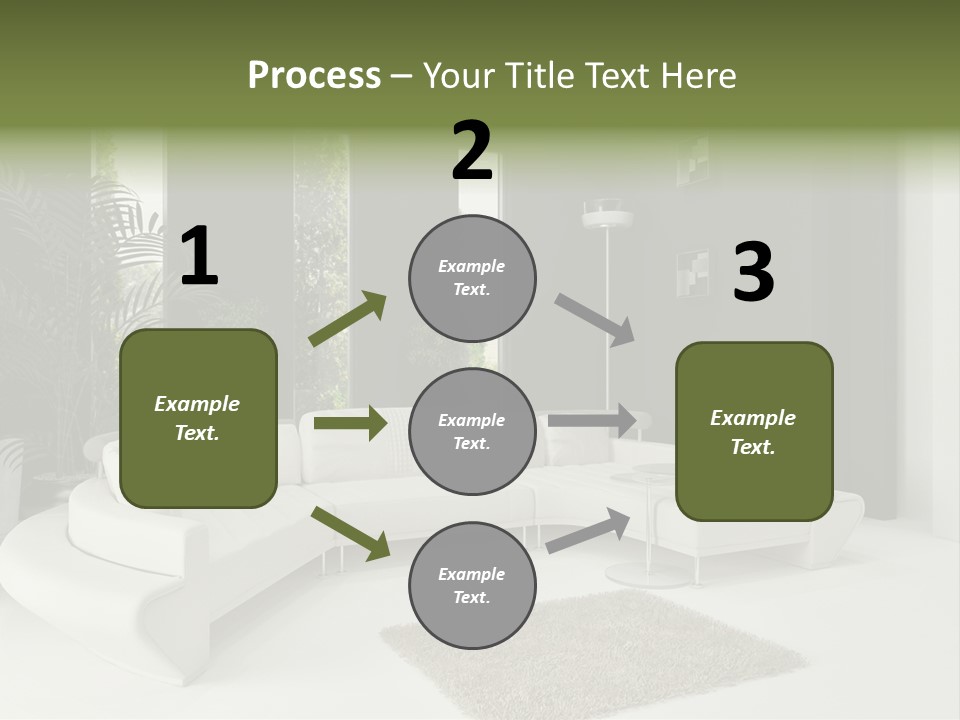 Process – Your Title Text Here

1

Example Text.

2

Example Text.

Example Text.

Example Text.

3

Example Text.